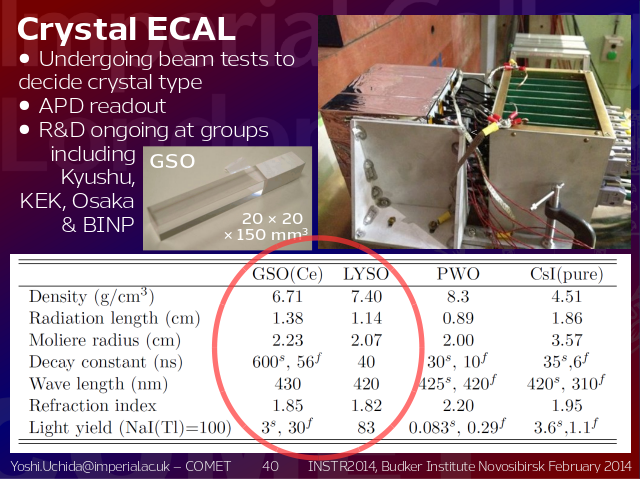 Crystal ECAL

• Undergoing beam tests to decide crystal type
• APD readout
• R&D ongoing at groups including Kyushu, KEK, Osaka & BINP

GSO

20 × 20 × 150 mm$^3$

| | GSO(Ce) | LYSO | PWO | CsI(pure) |
|---|---|---|---|---|
| Density (g/cm$^3$) | 6.71 | 7.40 | 8.3 | 4.51 |
| Radiation length (cm) | 1.38 | 1.14 | 0.89 | 1.86 |
| Moliere radius (cm) | 2.23 | 2.07 | 2.00 | 3.57 |
| Decay constant (ns) | $600^s$, $56^f$ | 40 | $30^s$, $10^f$ | $35^s$,$6^f$ |
| Wave length (nm) | 430 | 420 | $425^s$, $420^f$ | $420^s$, $310^f$ |
| Refraction index | 1.85 | 1.82 | 2.20 | 1.95 |
| Light yield (NaI(Tl)=100) | $3^s$, $30^f$ | 83 | $0.083^s$, $0.29^f$ | $3.6^s$,$1.1^f$ |

Yoshi.Uchida@imperial.ac.uk – COMET 40 INSTR2014, Budker Institute Novosibirsk February 2014